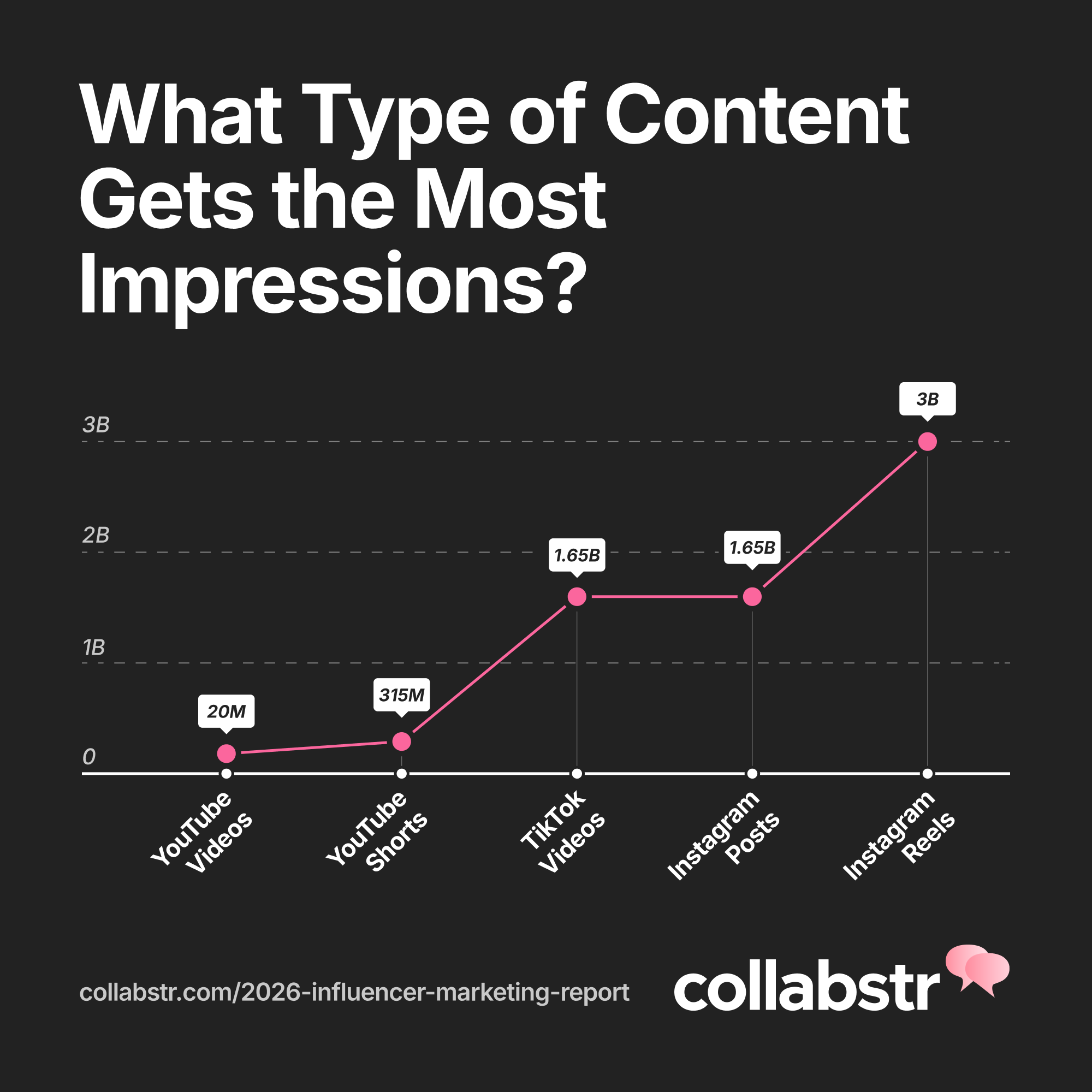 What Type of Content Gets the Most Impressions?

3B
2B
1B
0

20M
315M
1.65B
1.65B
3B

YouTube Videos
YouTube Shorts
TikTok Videos
Instagram Posts
Instagram Reels

collabstr.com/2026-influencer-marketing-report

collabstr